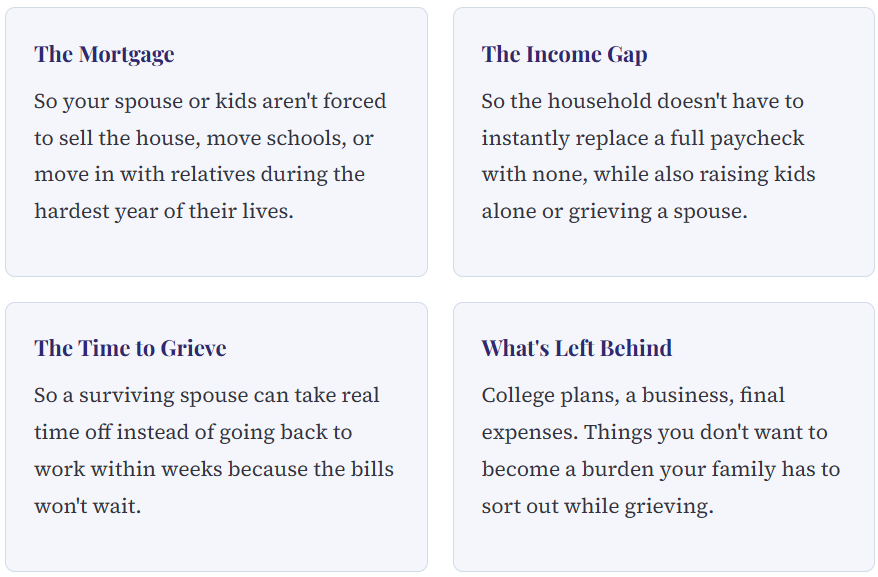 The Mortgage

So your spouse or kids aren't forced to sell the house, move schools, or move in with relatives during the hardest year of their lives.

The Income Gap

So the household doesn't have to instantly replace a full paycheck with none, while also raising kids alone or grieving a spouse.

The Time to Grieve

So a surviving spouse can take real time off instead of going back to work within weeks because the bills won't wait.

What's Left Behind

College plans, a business, final expenses. Things you don't want to become a burden your family has to sort out while grieving.